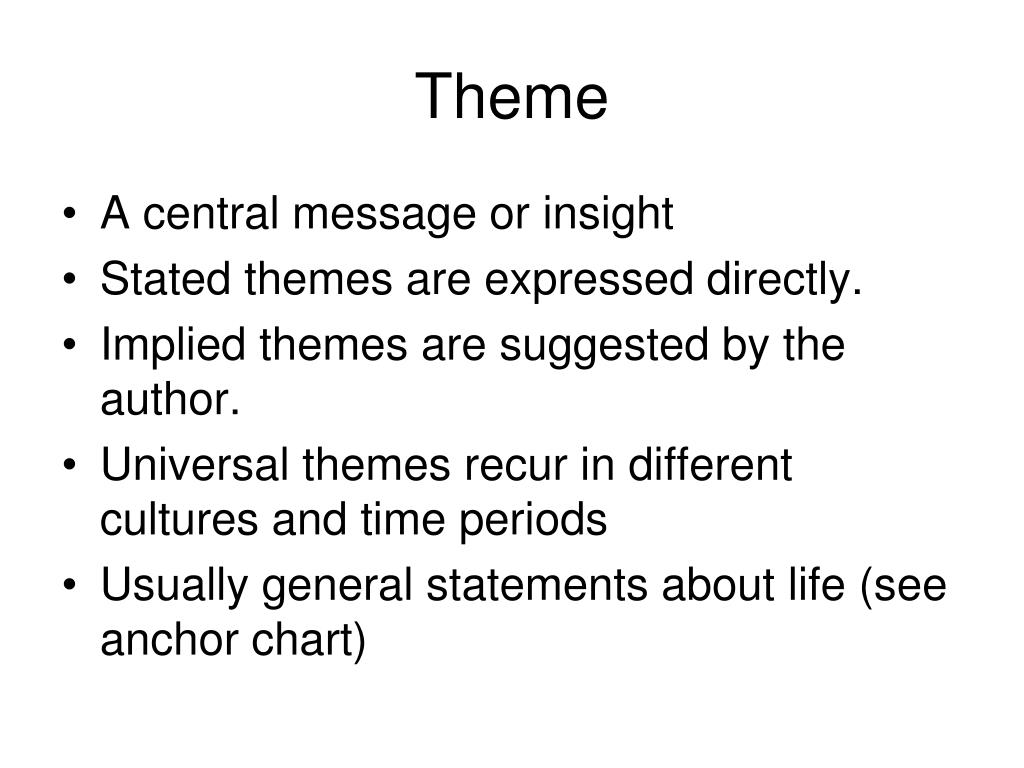 Theme

• A central message or insight
• Stated themes are expressed directly.
• Implied themes are suggested by the author.
• Universal themes recur in different cultures and time periods
• Usually general statements about life (see anchor chart)